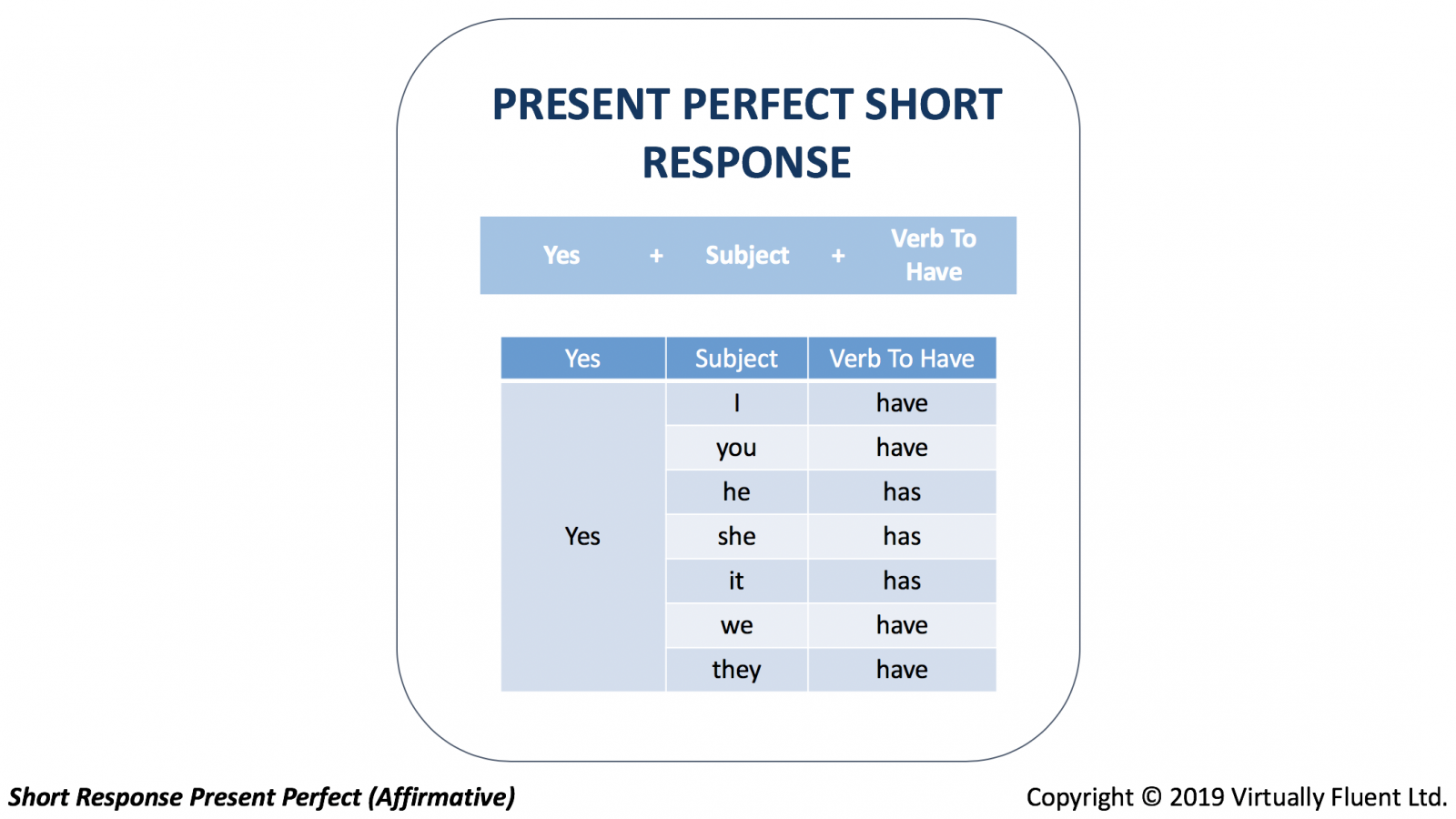 PRESENT PERFECT SHORT RESPONSE

Yes + Subject + Verb To Have

| Yes | Subject | Verb To Have |
|---|---|---|
| Yes | I | have |
| | you | have |
| | he | has |
| | she | has |
| | it | has |
| | we | have |
| | they | have |

Short Response Present Perfect (Affirmative)

Copyright © 2019 Virtually Fluent Ltd.